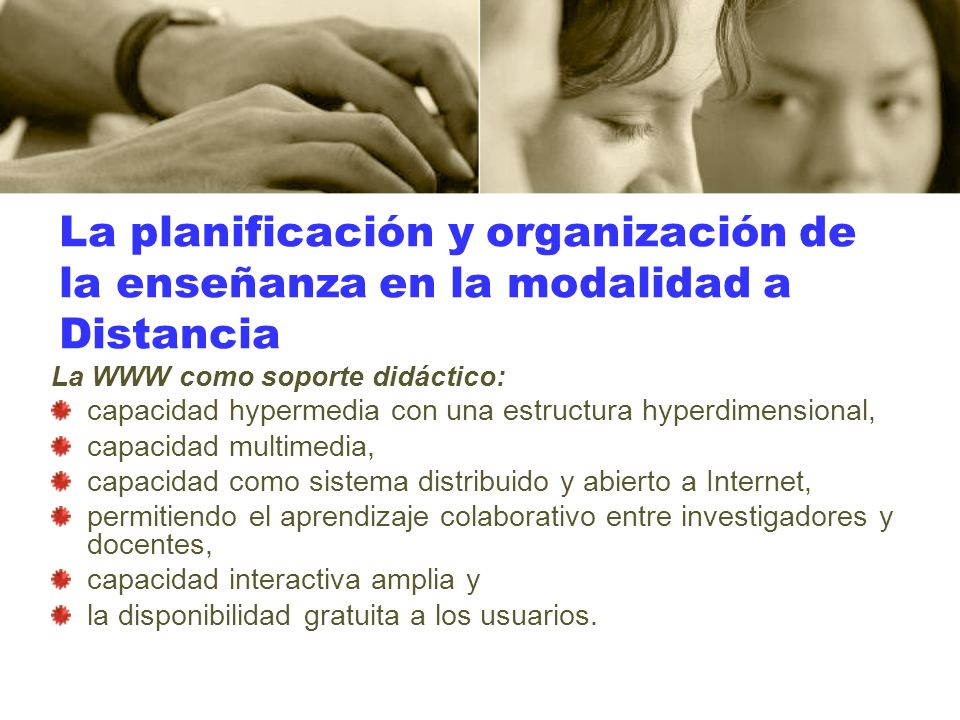 La planificación y organización de la enseñanza en la modalidad a Distancia

La WWW como soporte didáctico:

- capacidad hypermedia con una estructura hyperdimensional,
- capacidad multimedia,
- capacidad como sistema distribuido y abierto a Internet,
- permitiendo el aprendizaje colaborativo entre investigadores y docentes,
- capacidad interactiva amplia y
- la disponibilidad gratuita a los usuarios.